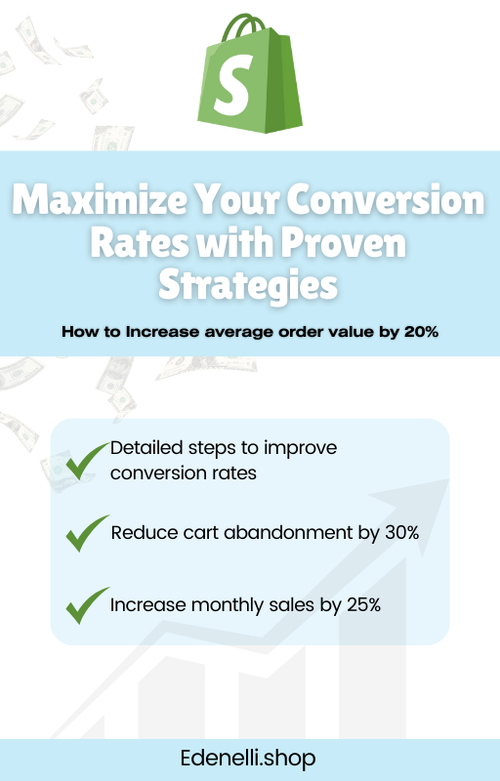 S

Maximize Your Conversion Rates with Proven Strategies

How to Increase average order value by 20%

Detailed steps to improve conversion rates

Reduce cart abandonment by 30%

Increase monthly sales by 25%

Edenelli.shop